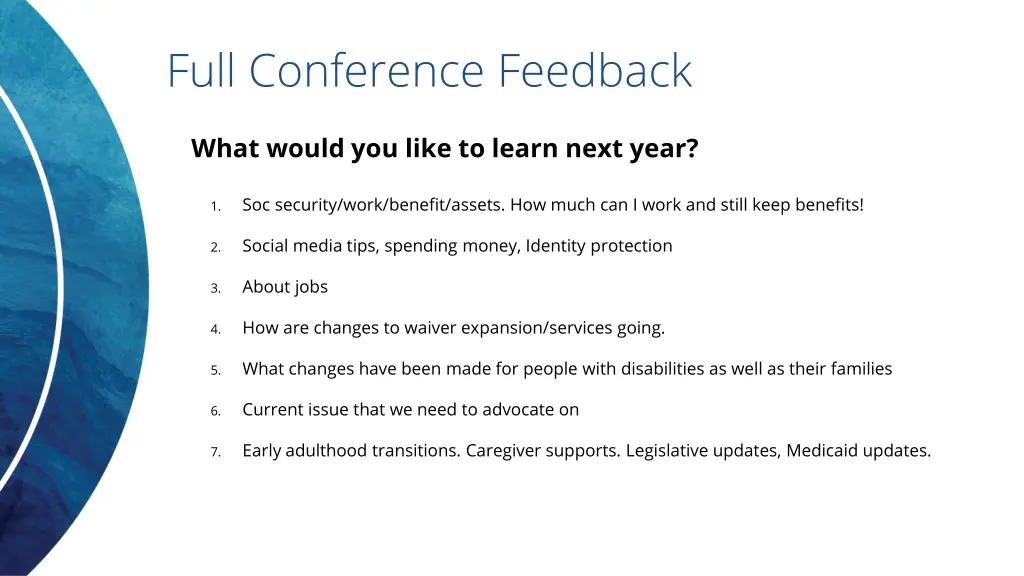 Full Conference Feedback

What would you like to learn next year?

1. Soc security/work/benefit/assets. How much can I work and still keep benefits!

2. Social media tips, spending money, Identity protection

3. About jobs

4. How are changes to waiver expansion/services going.

5. What changes have been made for people with disabilities as well as their families

6. Current issue that we need to advocate on

7. Early adulthood transitions. Caregiver supports. Legislative updates, Medicaid updates.